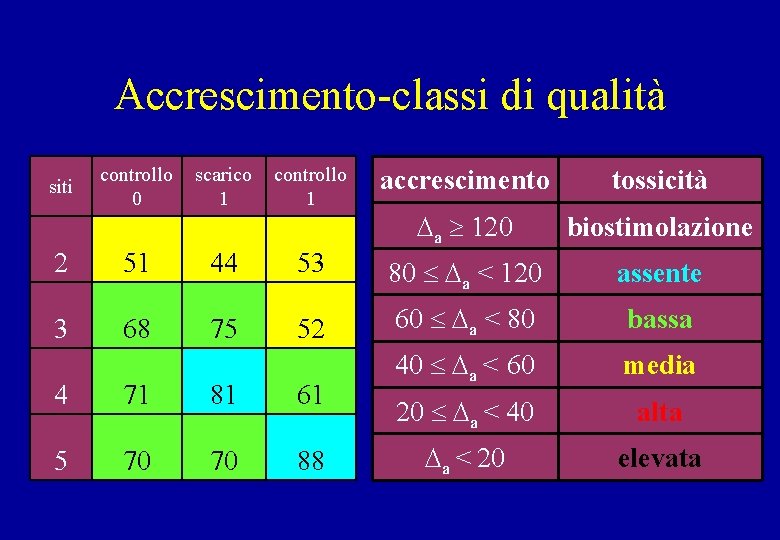 Accrescimento-classi di qualità

| siti | controllo 0 | scarico 1 | controllo 1 |
|---|---|---|---|
| 2 | 51 | 44 | 53 |
| 3 | 68 | 75 | 52 |
| 4 | 71 | 81 | 61 |
| 5 | 70 | 70 | 88 |

| accrescimento | tossicità |
|---|---|
| $\Delta_a \geq 120$ | biostimolazione |
| $80 \leq \Delta_a < 120$ | assente |
| $60 \leq \Delta_a < 80$ | bassa |
| $40 \leq \Delta_a < 60$ | media |
| $20 \leq \Delta_a < 40$ | alta |
| $\Delta_a < 20$ | elevata |